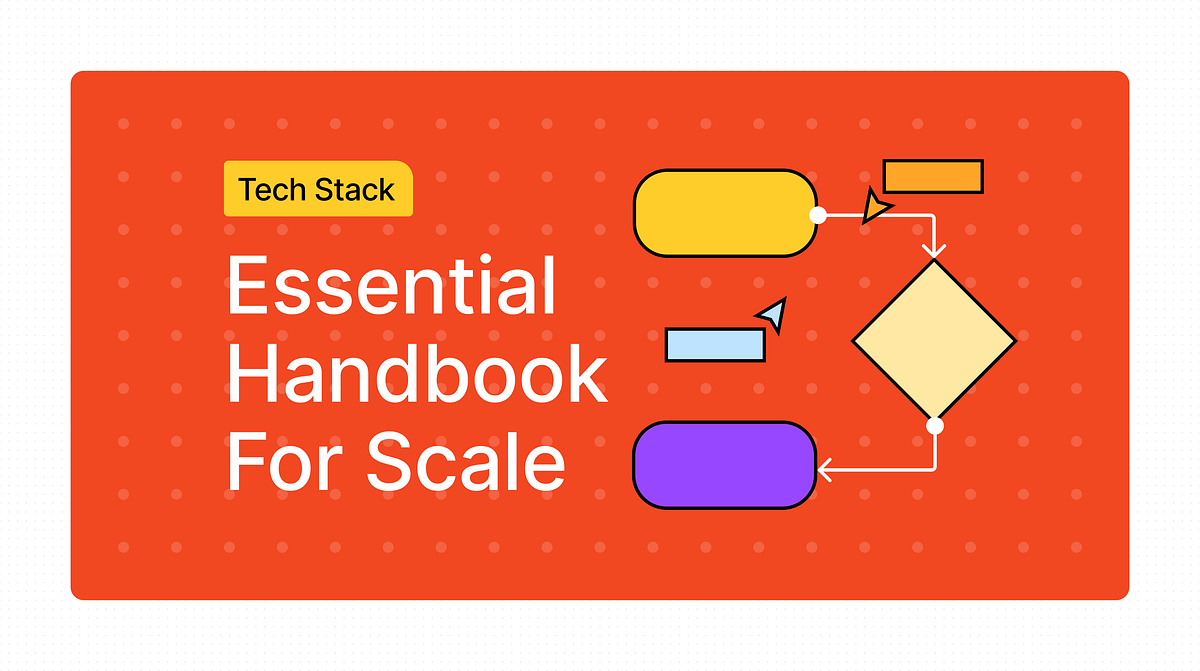 Tech Stack

Essential Handbook For Scale